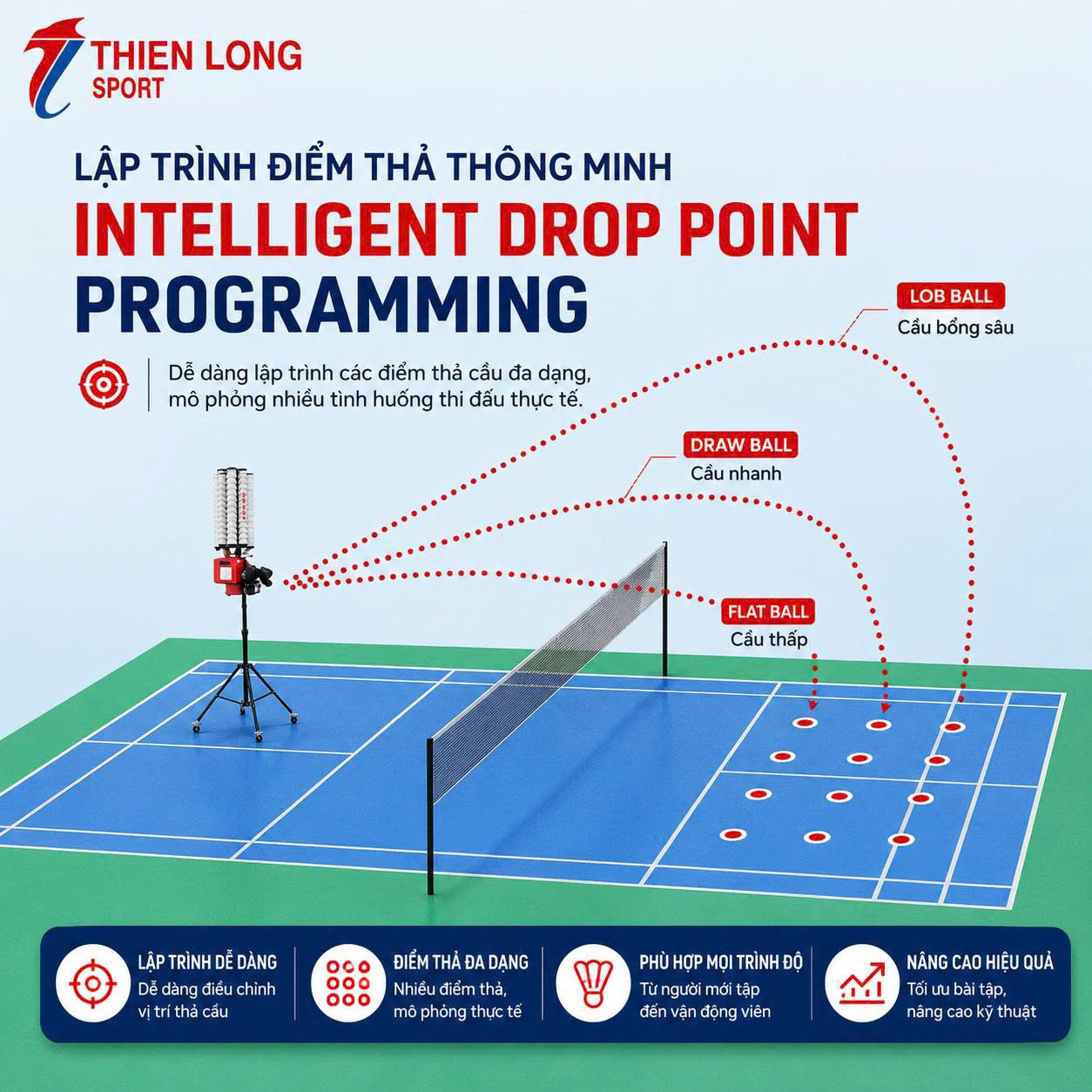 THIEN LONG
SPORT

LẬP TRÌNH ĐIỂM THẢ THÔNG MINH
INTELLIGENT DROP POINT PROGRAMMING

Dễ dàng lập trình các điểm thả cầu đa dạng, mô phỏng nhiều tình huống thi đấu thực tế.

LOB BALL
Cầu bổng sâu

DRAW BALL
Cầu nhanh

FLAT BALL
Cầu thấp

LẬP TRÌNH DỄ DÀNG
Dễ dàng điều chỉnh vị trí thả cầu

ĐIỂM THẢ ĐA DẠNG
Nhiều điểm thả, mô phỏng thực tế

PHÙ HỢP MỌI TRÌNH ĐỘ
Từ người mới tập đến vận động viên

NÂNG CAO HIỆU QUẢ
Tối ưu bài tập, nâng cao kỹ thuật